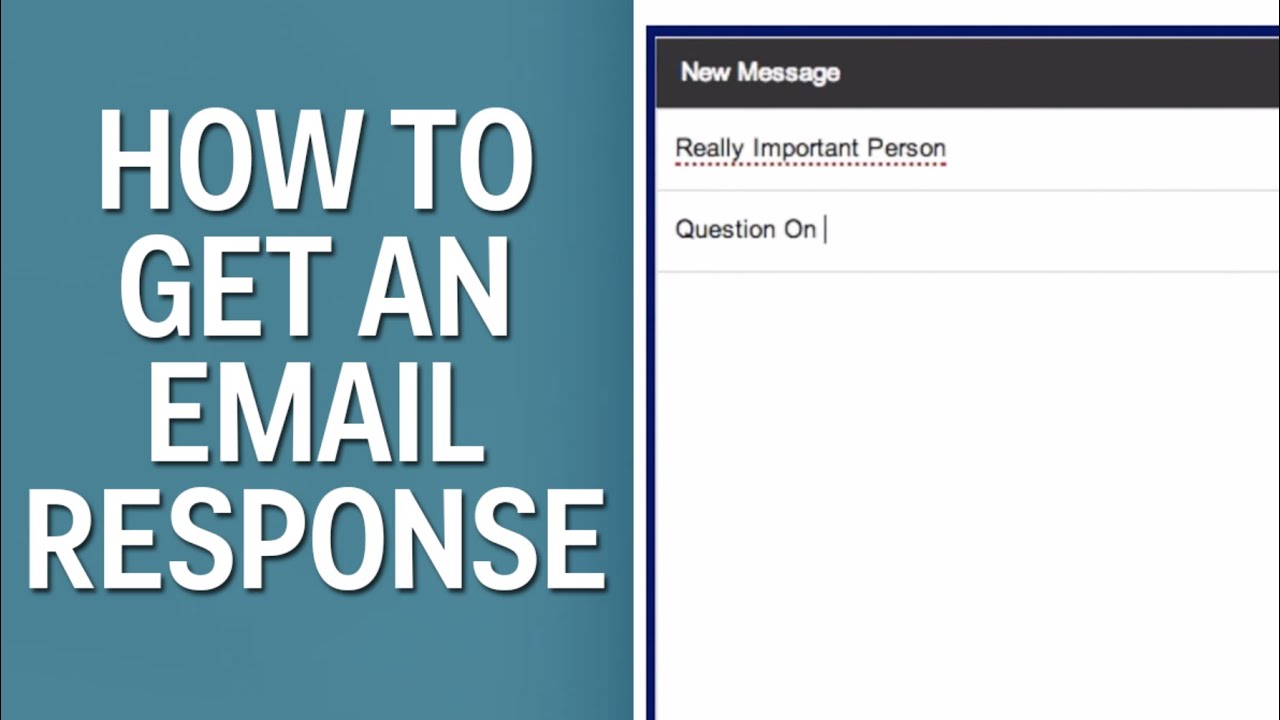 HOW TO GET AN EMAIL RESPONSE

New Message

Really Important Person

Question On